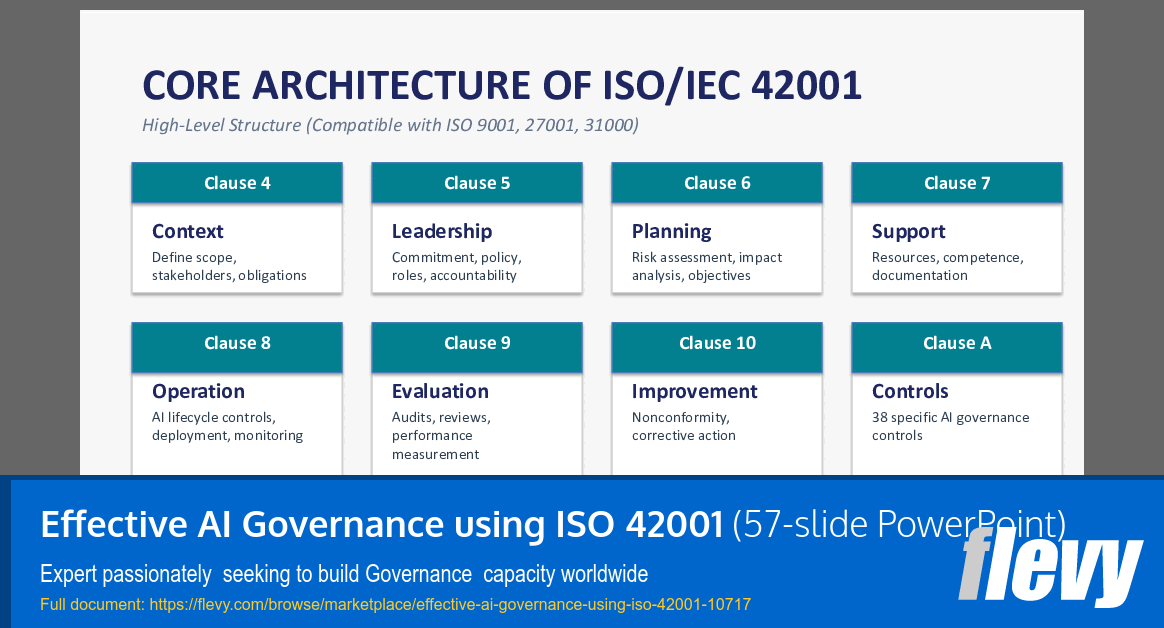 CORE ARCHITECTURE OF ISO/IEC 42001

High-Level Structure (Compatible with ISO 9001, 27001, 31000)

Clause 4
Context
Define scope, stakeholders, obligations

Clause 5
Leadership
Commitment, policy, roles, accountability

Clause 6
Planning
Risk assessment, impact analysis, objectives

Clause 7
Support
Resources, competence, documentation

Clause 8
Operation
AI lifecycle controls, deployment, monitoring

Clause 9
Evaluation
Audits, reviews, performance measurement

Clause 10
Improvement
Nonconformity, corrective action

Clause A
Controls
38 specific AI governance controls

Effective AI Governance using ISO 42001 (57-slide PowerPoint)

Expert passionately seeking to build Governance capacity worldwide

Full document: https://flevy.com/browse/marketplace/effective-ai-governance-using-iso-42001-10717

flevy